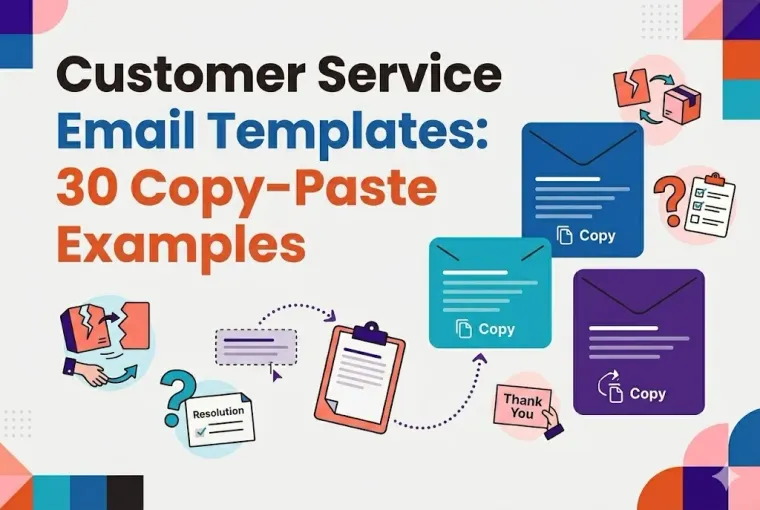 Customer Service Email Templates: 30 Copy-Paste Examples

Copy

Copy

Copy

Resolution

Thank You